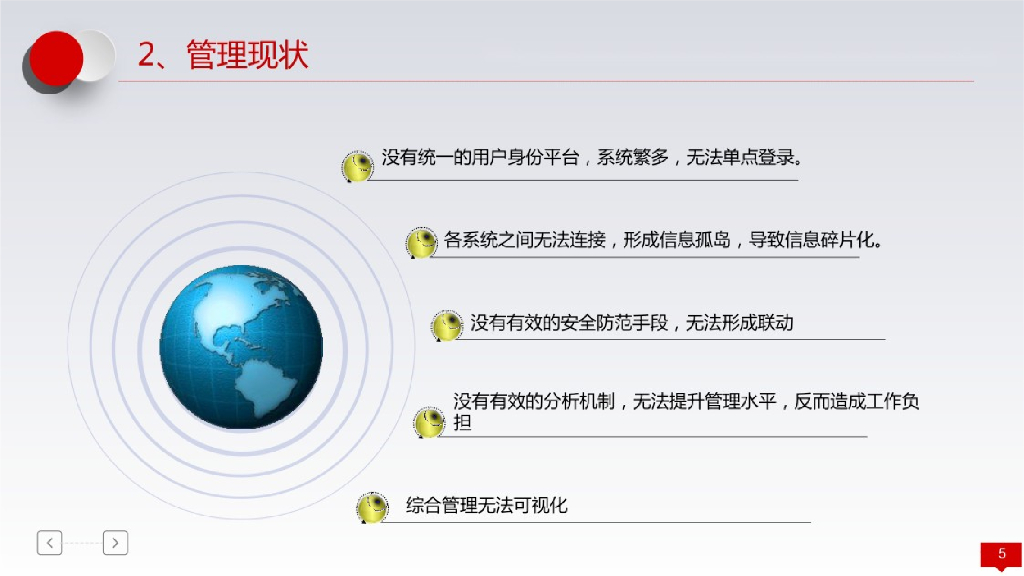 2、管理现状

没有统一的用户身份平台，系统繁多，无法单点登录。

各系统之间无法连接，形成信息孤岛，导致信息碎片化。

没有有效的安全防范手段，无法形成联动

没有有效的分析机制，无法提升管理水平，反而造成工作负担

综合管理无法可视化

5